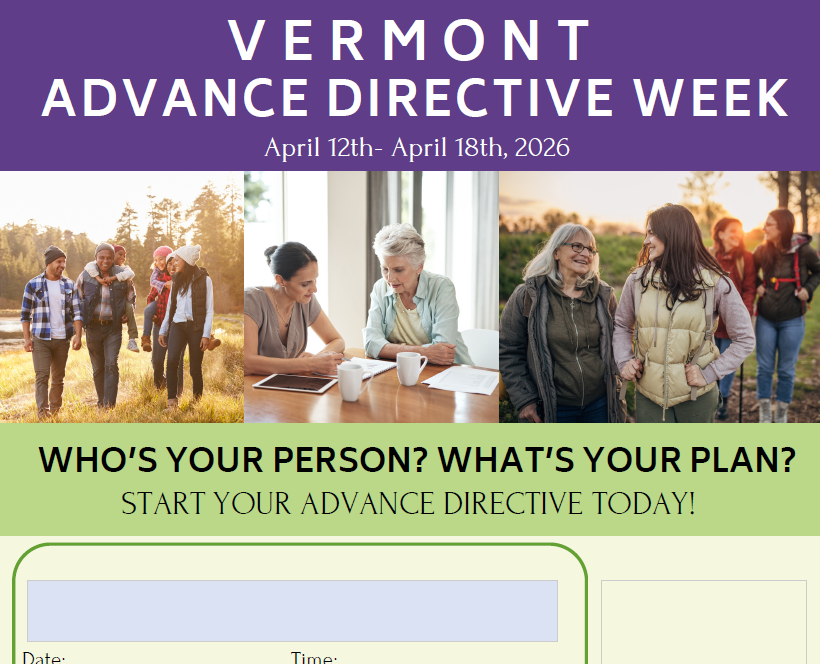 VERMONT
ADVANCE DIRECTIVE WEEK
April 12th- April 18th, 2026

WHO'S YOUR PERSON? WHAT'S YOUR PLAN?
START YOUR ADVANCE DIRECTIVE TODAY!

Date: Time: